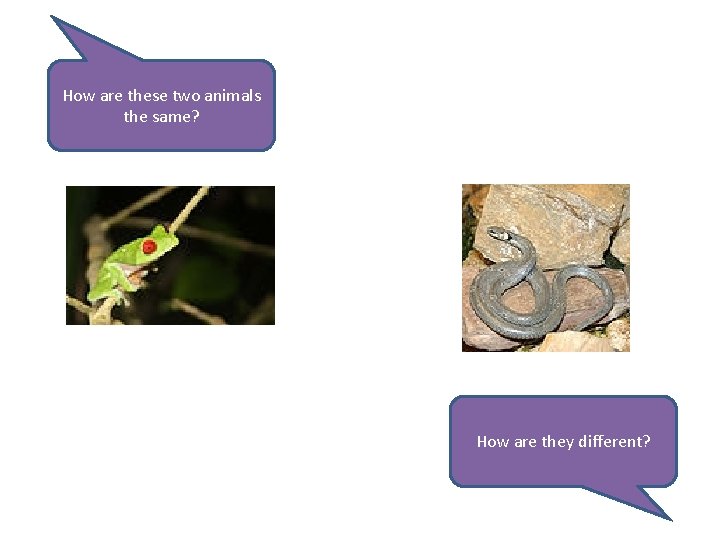 How are these two animals the same?

How are they different?